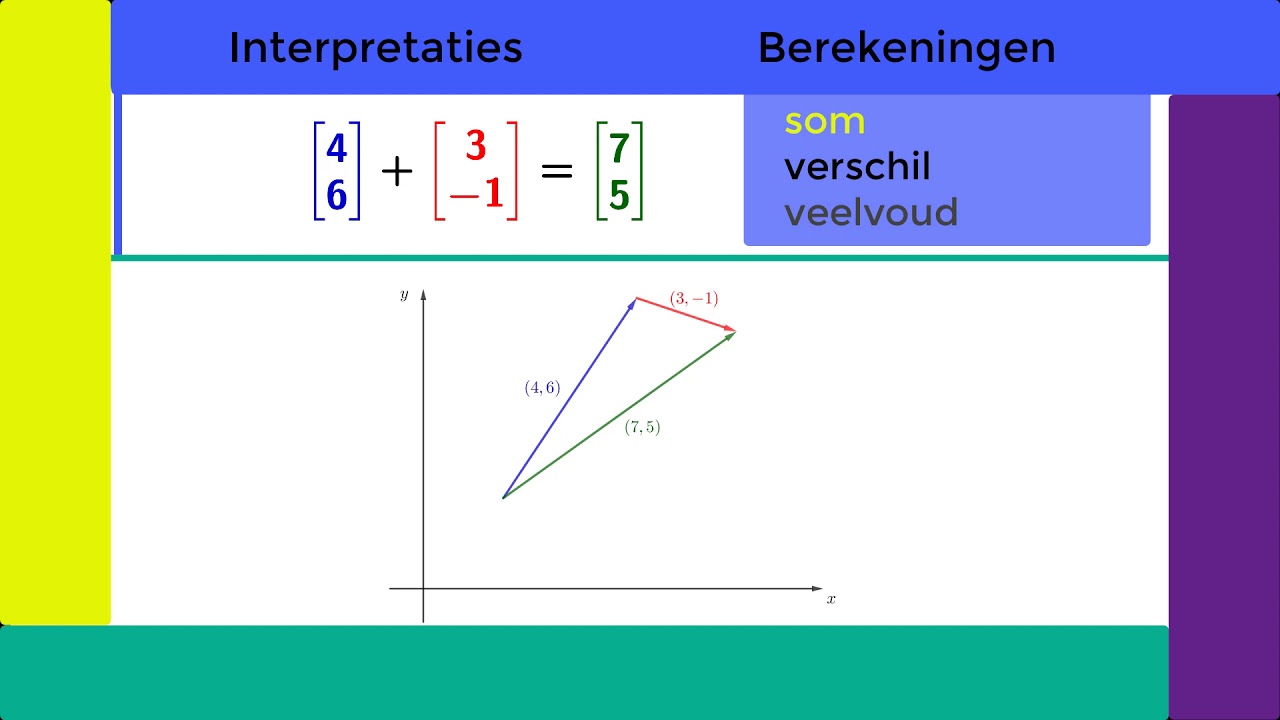 Interpretaties

Berekeningen

$\begin{bmatrix} 4 \\ 6 \end{bmatrix} + \begin{bmatrix} 3 \\ -1 \end{bmatrix} = \begin{bmatrix} 7 \\ 5 \end{bmatrix}$

som
verschil
veelvoud

$y$

$(3,-1)$

$(4,6)$

$(7,5)$

$x$